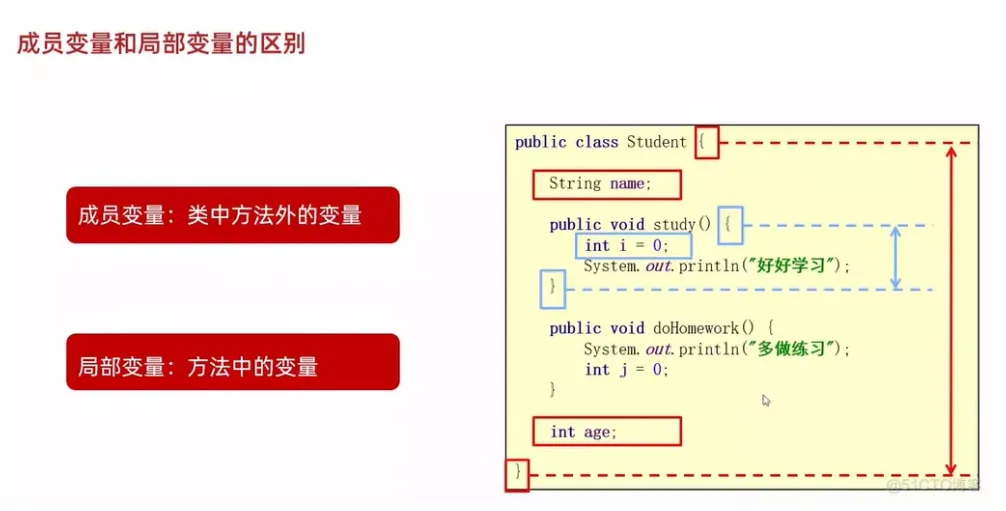 成员变量和局部变量的区别

成员变量：类中方法外的变量

局部变量：方法中的变量

public class Student {
String name;

public void study() {
int i = 0;
System.out.println("好好学习");
}

public void doHomework() {
System.out.println("多做练习");
int j = 0;
}

int age;
}

@51CTO博客